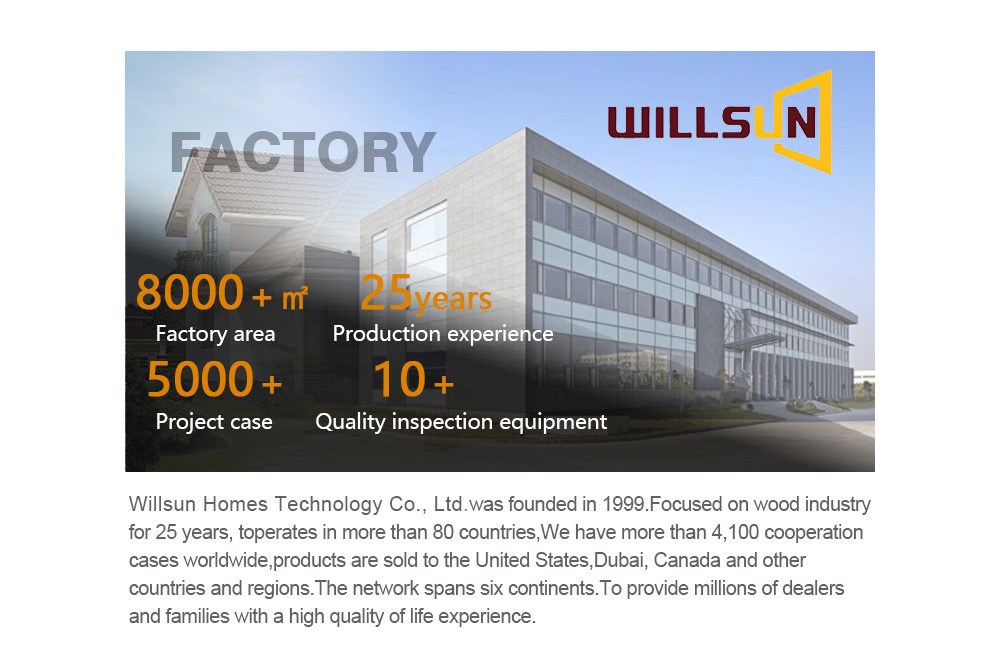 FACTORY

WILLSUN

8000 + ㎡
Factory area

25years
Production experience

5000 +
Project case

10 +
Quality inspection equipment

Willsun Homes Technology Co., Ltd.was founded in 1999.Focused on wood industry for 25 years, toperates in more than 80 countries,We have more than 4,100 cooperation cases worldwide,products are sold to the United States,Dubai, Canada and other countries and regions.The network spans six continents.To provide millions of dealers and families with a high quality of life experience.